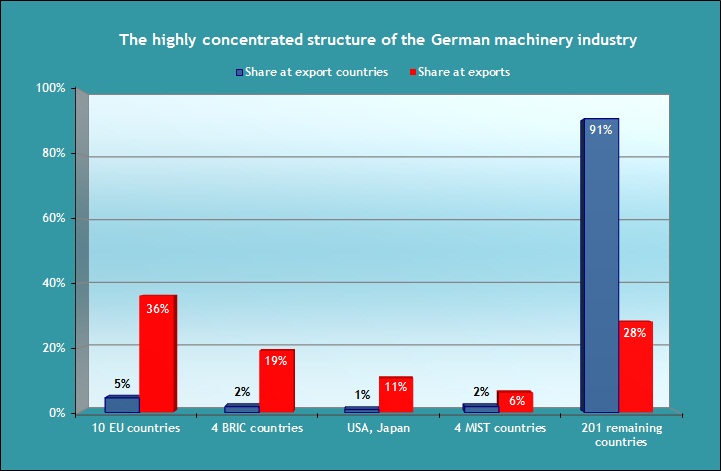 The highly concentrated structure of the German machinery industry

Share at export countries
Share at exports

100%
80%
60%
40%
20%
0%

5%
36%
2%
19%
1%
11%
2%
6%
91%
28%

10 EU countries
4 BRIC countries
USA, Japan
4 MIST countries
201 remaining countries